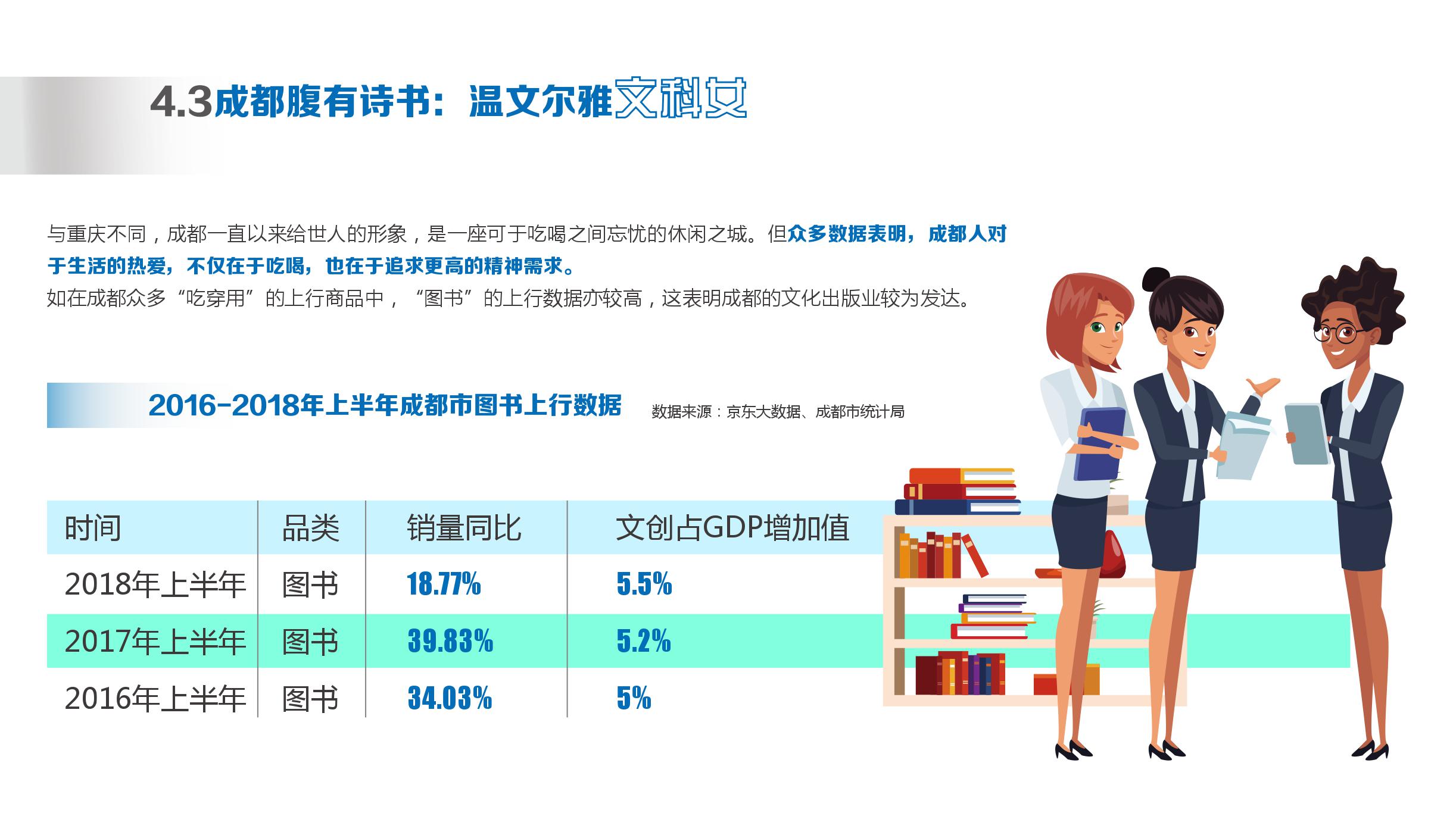 4.3成都腹有诗书：温文尔雅文科女

与重庆不同，成都一直以来给世人的形象，是一座可于吃喝之间忘忧的休闲之城。但众多数据表明，成都人对于生活的热爱，不仅在于吃喝，也在于追求更高的精神需求。
如在成都众多“吃穿用”的上行商品中，“图书”的上行数据亦较高，这表明成都的文化出版业较为发达。

2016-2018年上半年成都市图书上行数据

数据来源：京东大数据、成都市统计局

| 时间 | 品类 | 销量同比 | 文创占GDP增加值 |
|---|---|---|---|
| 2018年上半年 | 图书 | 18.77% | 5.5% |
| 2017年上半年 | 图书 | 39.83% | 5.2% |
| 2016年上半年 | 图书 | 34.03% | 5% |